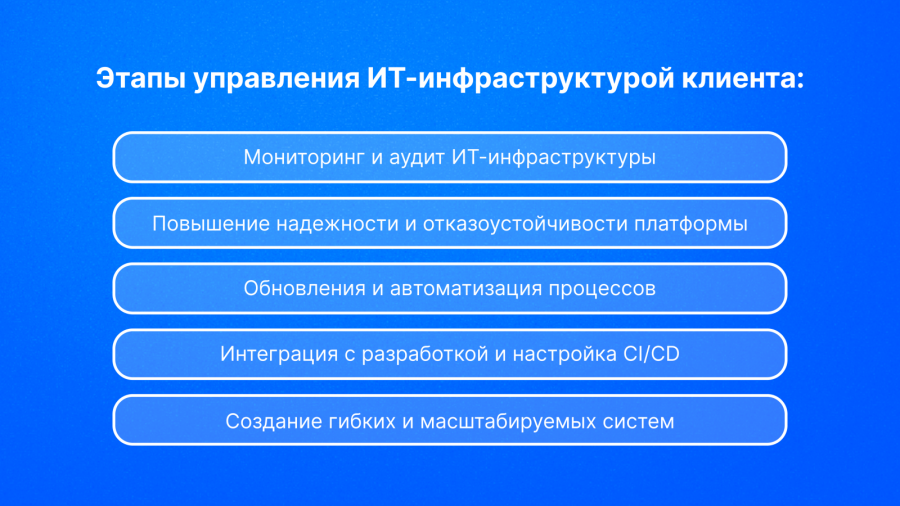 Этапы управления ИТ-инфраструктурой клиента:

Мониторинг и аудит ИТ-инфраструктуры

Повышение надежности и отказоустойчивости платформы

Обновления и автоматизация процессов

Интеграция с разработкой и настройка CI/CD

Создание гибких и масштабируемых систем